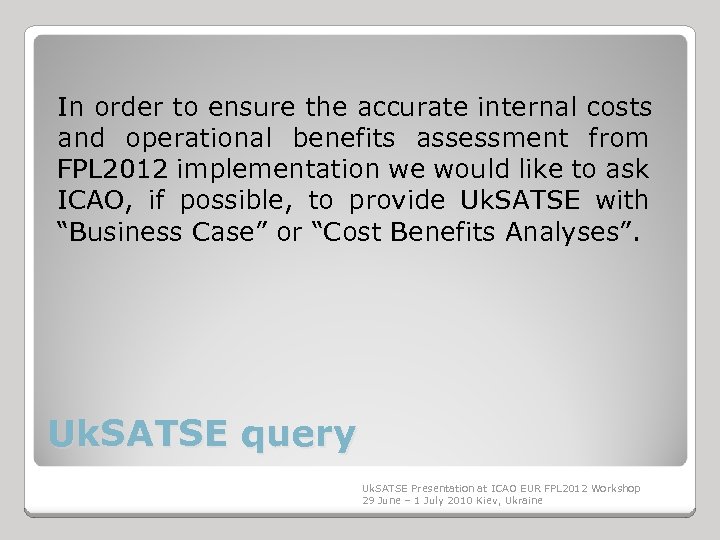 In order to ensure the accurate internal costs and operational benefits assessment from FPL2012 implementation we would like to ask ICAO, if possible, to provide UkSATSE with “Business Case” or “Cost Benefits Analyses”.

UkSATSE query

UkSATSE Presentation at ICAO EUR FPL2012 Workshop
29 June – 1 July 2010 Kiev, Ukraine